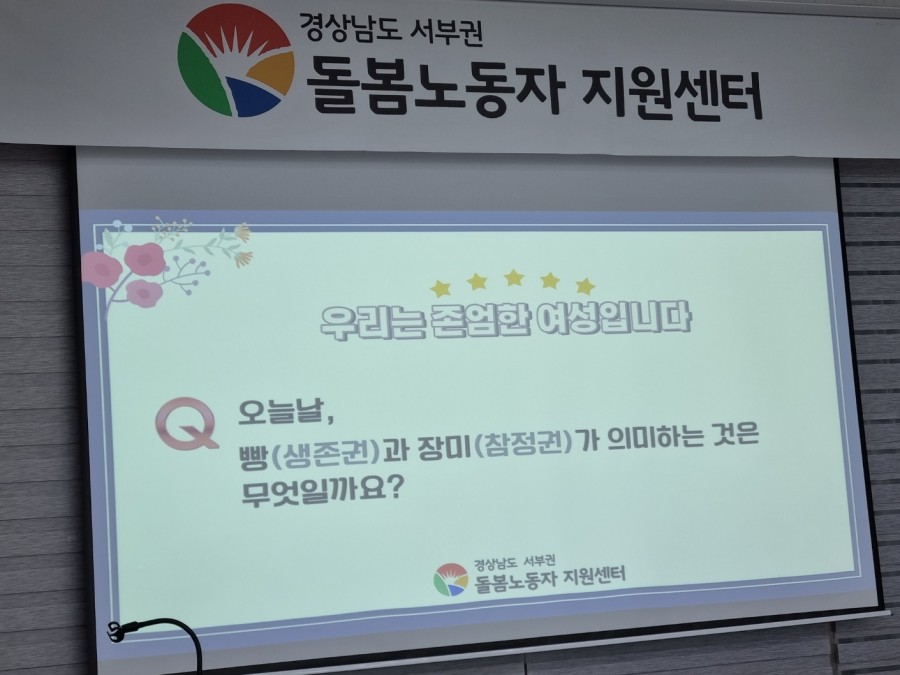 경상남도 서부권
돌봄노동자 지원센터

우리는 존엄한 여성입니다

Q 오늘날,
빵(생존권)과 장미(참정권)가 의미하는 것은 무엇일까요?

경상남도 서부권
돌봄노동자 지원센터